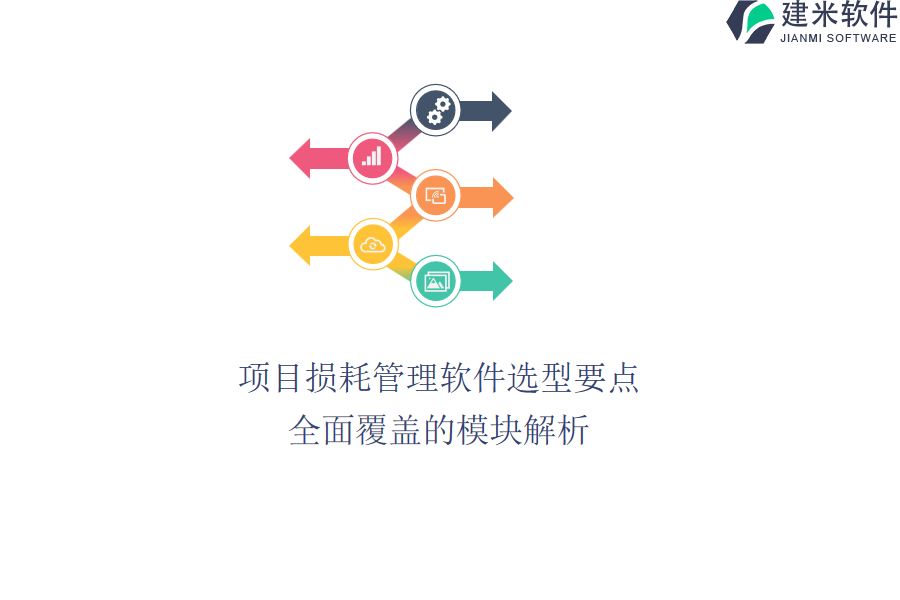 建米软件
JIANMI SOFTWARE

项目损耗管理软件选型要点
全面覆盖的模块解析